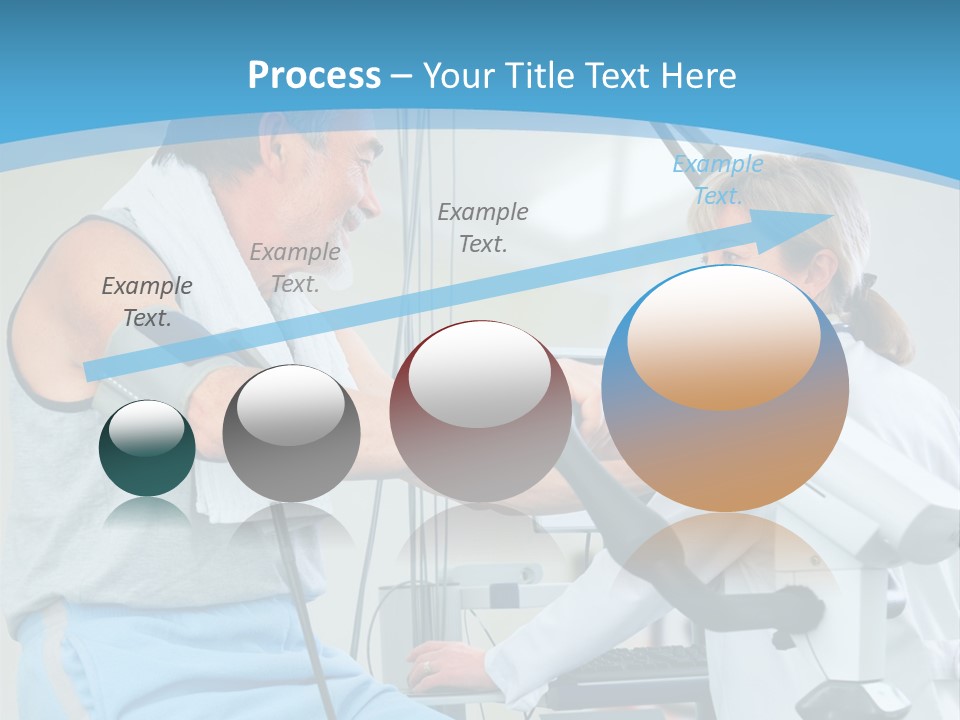 Process – Your Title Text Here

Example Text.

Example Text.

Example Text.

Example Text.